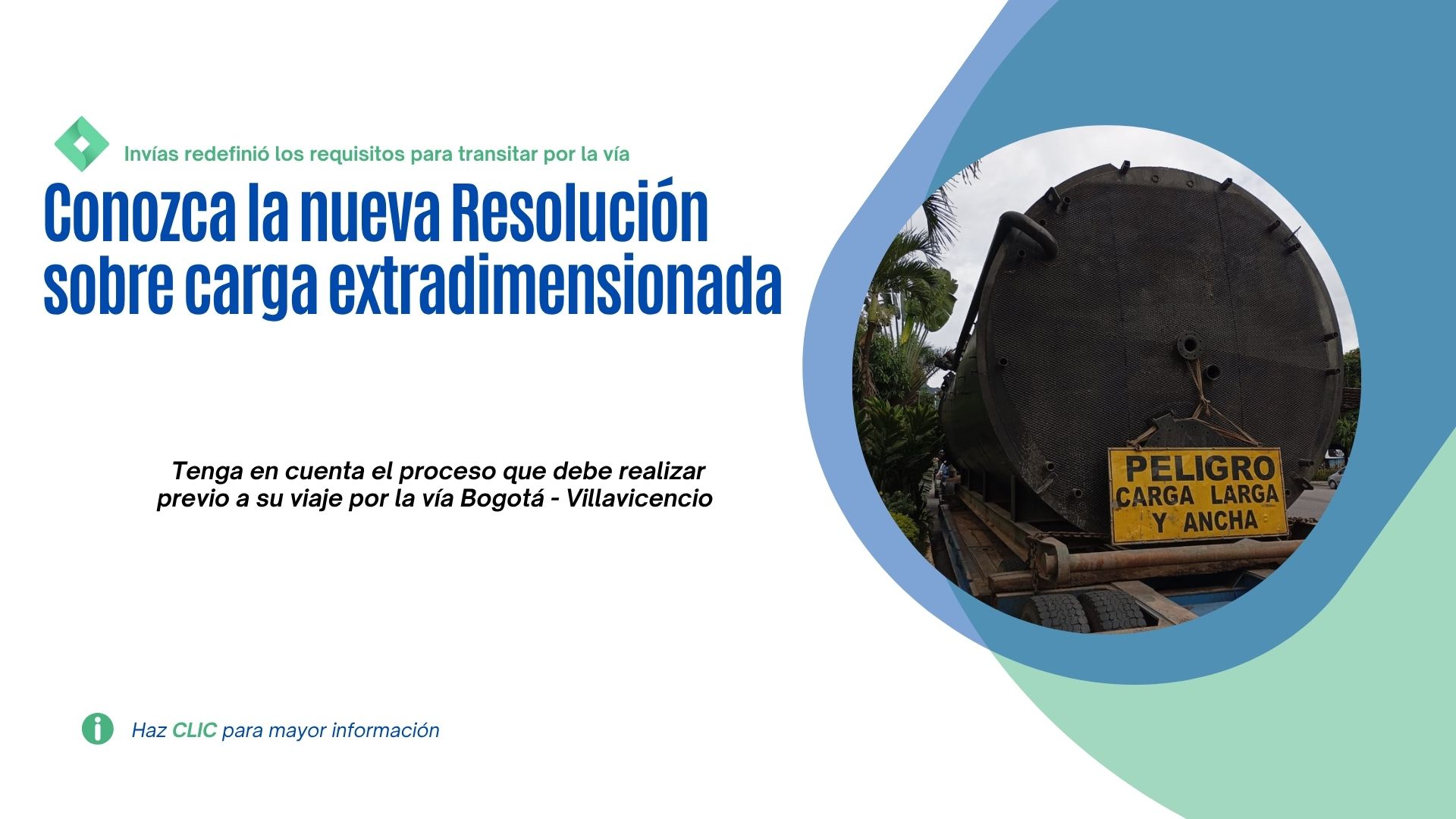 Invías redefinió los requisitos para transitar por la vía

Conozca la nueva Resolución sobre carga extradimensionada

Tenga en cuenta el proceso que debe realizar previo a su viaje por la vía Bogotá - Villavicencio

PELIGRO
CARGA LARGA
Y ANCHA

Haz CLIC para mayor información